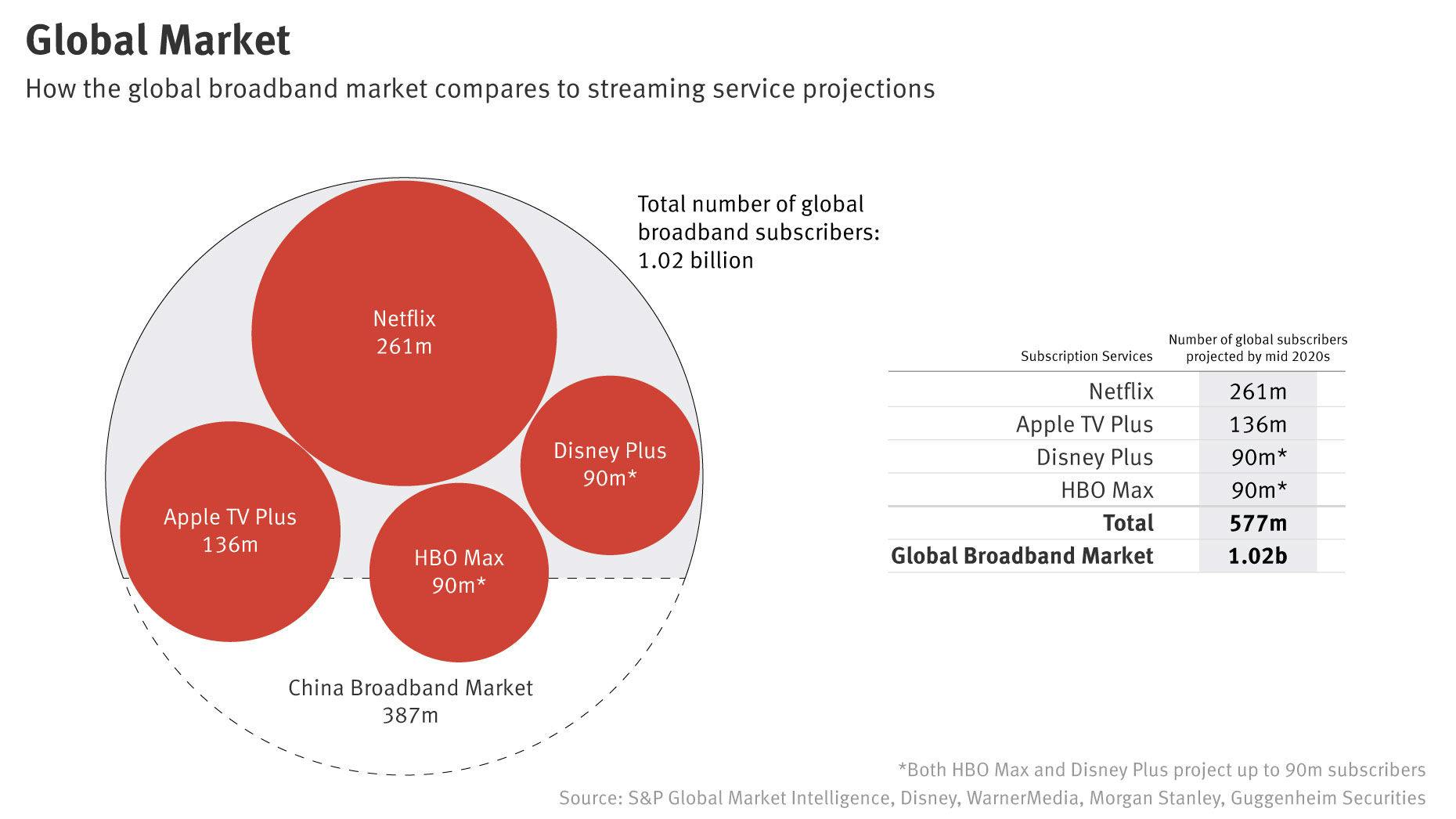 Global Market

How the global broadband market compares to streaming service projections

Total number of global broadband subscribers: 1.02 billion

Netflix
261m

Disney Plus
90m*

Apple TV Plus
136m

HBO Max
90m*

China Broadband Market
387m

| Subscription Services | Number of global subscribers projected by mid 2020s |
|---|---|
| Netflix | 261m |
| Apple TV Plus | 136m |
| Disney Plus | 90m* |
| HBO Max | 90m* |
| **Total** | **577m** |
| **Global Broadband Market** | **1.02b** |

*Both HBO Max and Disney Plus project up to 90m subscribers
Source: S&P Global Market Intelligence, Disney, WarnerMedia, Morgan Stanley, Guggenheim Securities